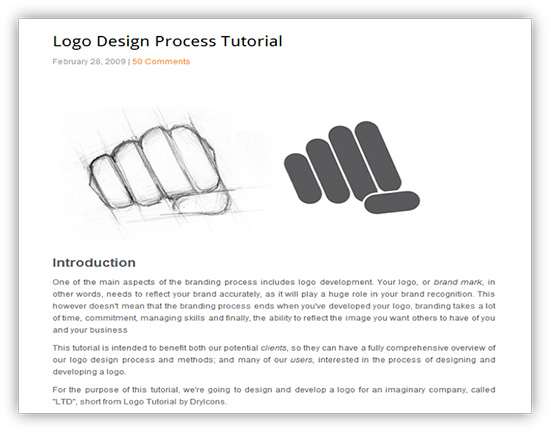 Logo Design Process Tutorial

February 28, 2009 | 50 Comments

Introduction

One of the main aspects of the branding process includes logo development. Your logo, or brand mark, in other words, needs to reflect your brand accurately, as it will play a huge role in your brand recognition. This however doesn't mean that the branding process ends when you've developed your logo, branding takes a lot of time, commitment, managing skills and finally, the ability to reflect the image you want others to have of you and your business

This tutorial is intended to benefit both our potential clients, so they can have a fully comprehensive overview of our logo design process and methods; and many of our users, interested in the process of designing and developing a logo.

For the purpose of this tutorial, we're going to design and develop a logo for an imaginary company, called "LTD", short from Logo Tutorial by DryIcons.